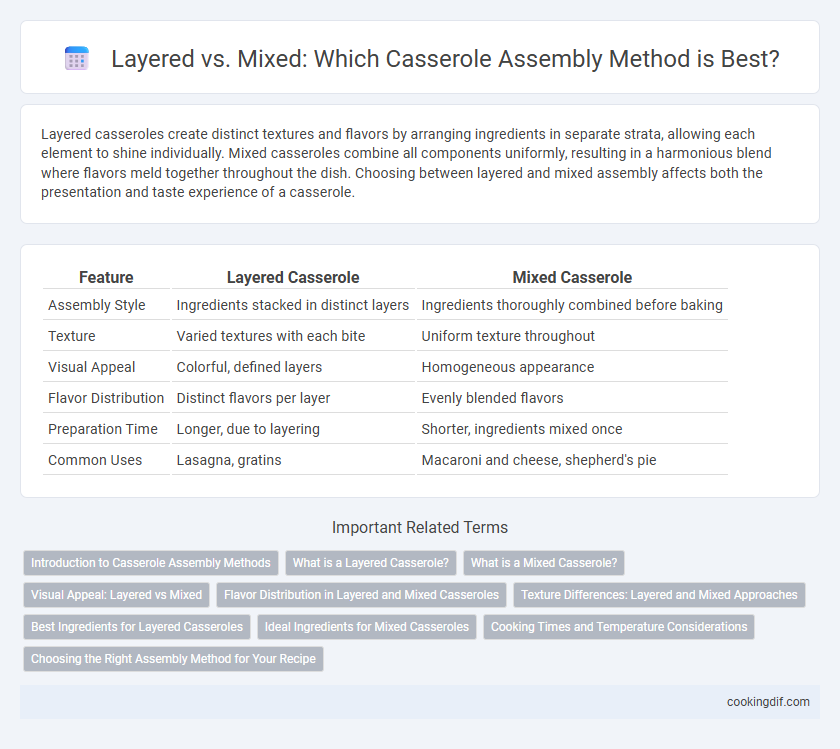 Layered vs. Mixed: Which Casserole Assembly Method is Best?

Layered casseroles create distinct textures and flavors by arranging ingredients in separate strata, allowing each element to shine individually. Mixed casseroles combine all components uniformly, resulting in a harmonious blend where flavors meld together throughout the dish. Choosing between layered and mixed assembly affects both the presentation and taste experience of a casserole.

| Feature | Layered Casserole | Mixed Casserole |
|---|---|---|
| Assembly Style | Ingredients stacked in distinct layers | Ingredients thoroughly combined before baking |
| Texture | Varied textures with each bite | Uniform texture throughout |
| Visual Appeal | Colorful, defined layers | Homogeneous appearance |
| Flavor Distribution | Distinct flavors per layer | Evenly blended flavors |
| Preparation Time | Longer, due to layering | Shorter, ingredients mixed once |
| Common Uses | Lasagna, gratins | Macaroni and cheese, shepherd's pie |

Important Related Terms

Introduction to Casserole Assembly Methods
What is a Layered Casserole?
What is a Mixed Casserole?
Visual Appeal: Layered vs Mixed
Flavor Distribution in Layered and Mixed Casseroles
Texture Differences: Layered and Mixed Approaches
Best Ingredients for Layered Casseroles
Ideal Ingredients for Mixed Casseroles
Cooking Times and Temperature Considerations
Choosing the Right Assembly Method for Your Recipe

cookingdif.com